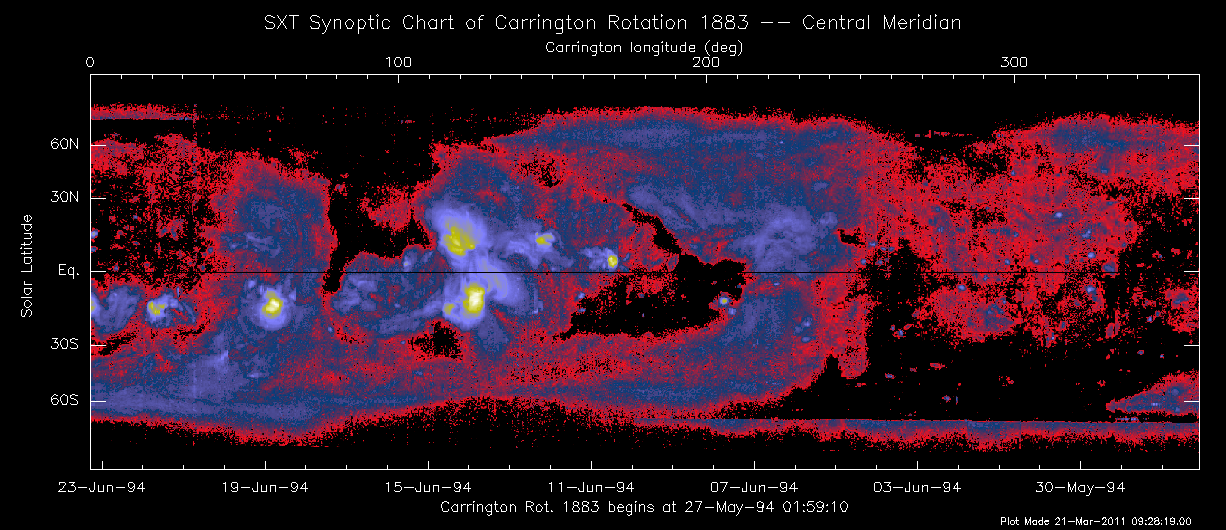 SXT Synoptic Chart of Carrington Rotation 1883 -- Central Meridian

Carrington longitude (deg)

0

100

200

300

Solar Latitude

60N

30N

Eq.

30S

60S

23-Jun-94

19-Jun-94

15-Jun-94

11-Jun-94

07-Jun-94

03-Jun-94

30-May-94

Carrington Rot. 1883 begins at 27-May-94 01:59:10

Plot Made 21-Mar-2011 09:28:19.00